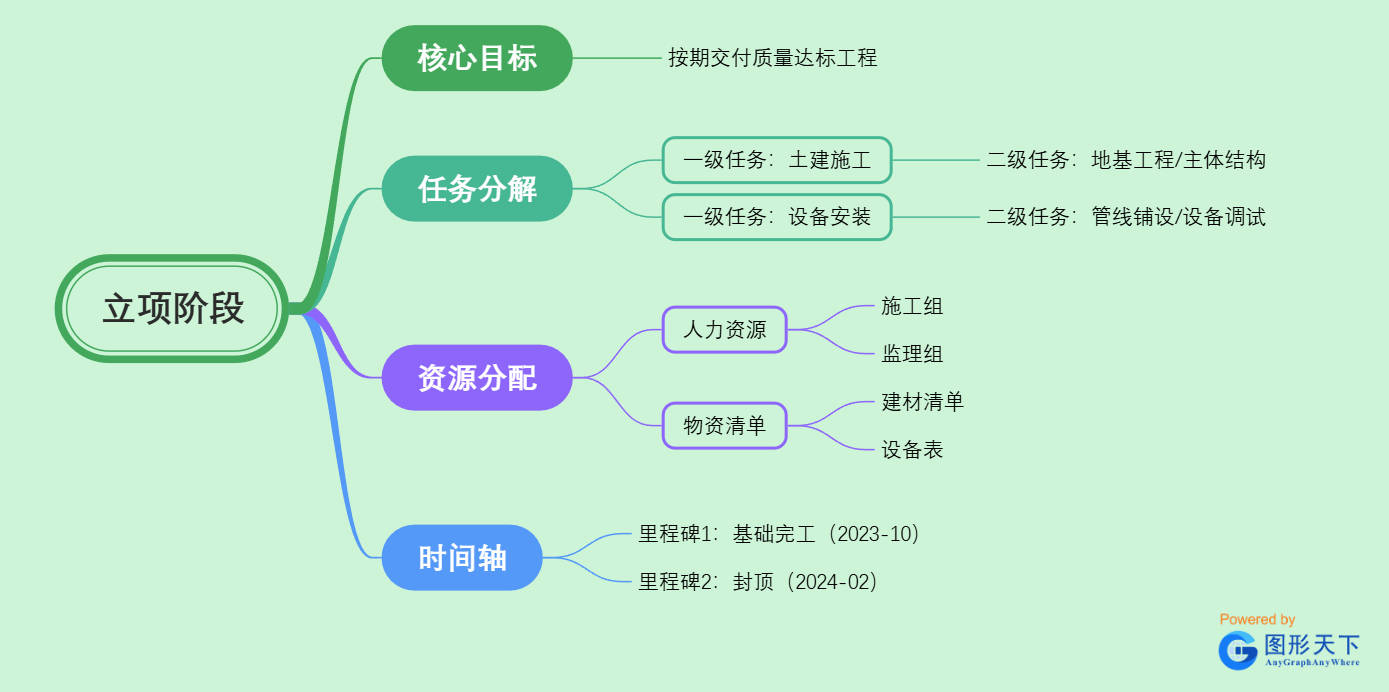 立项阶段

核心目标
按期交付质量达标工程

任务分解
一级任务：土建施工
二级任务：地基工程/主体结构
一级任务：设备安装
二级任务：管线铺设/设备调试

资源分配
人力资源
施工组
监理组
物资清单
建材清单
设备表

时间轴
里程碑1：基础完工（2023-10）
里程碑2：封顶（2024-02）

Powered by
图形天下
AnyGraphAnyWhere